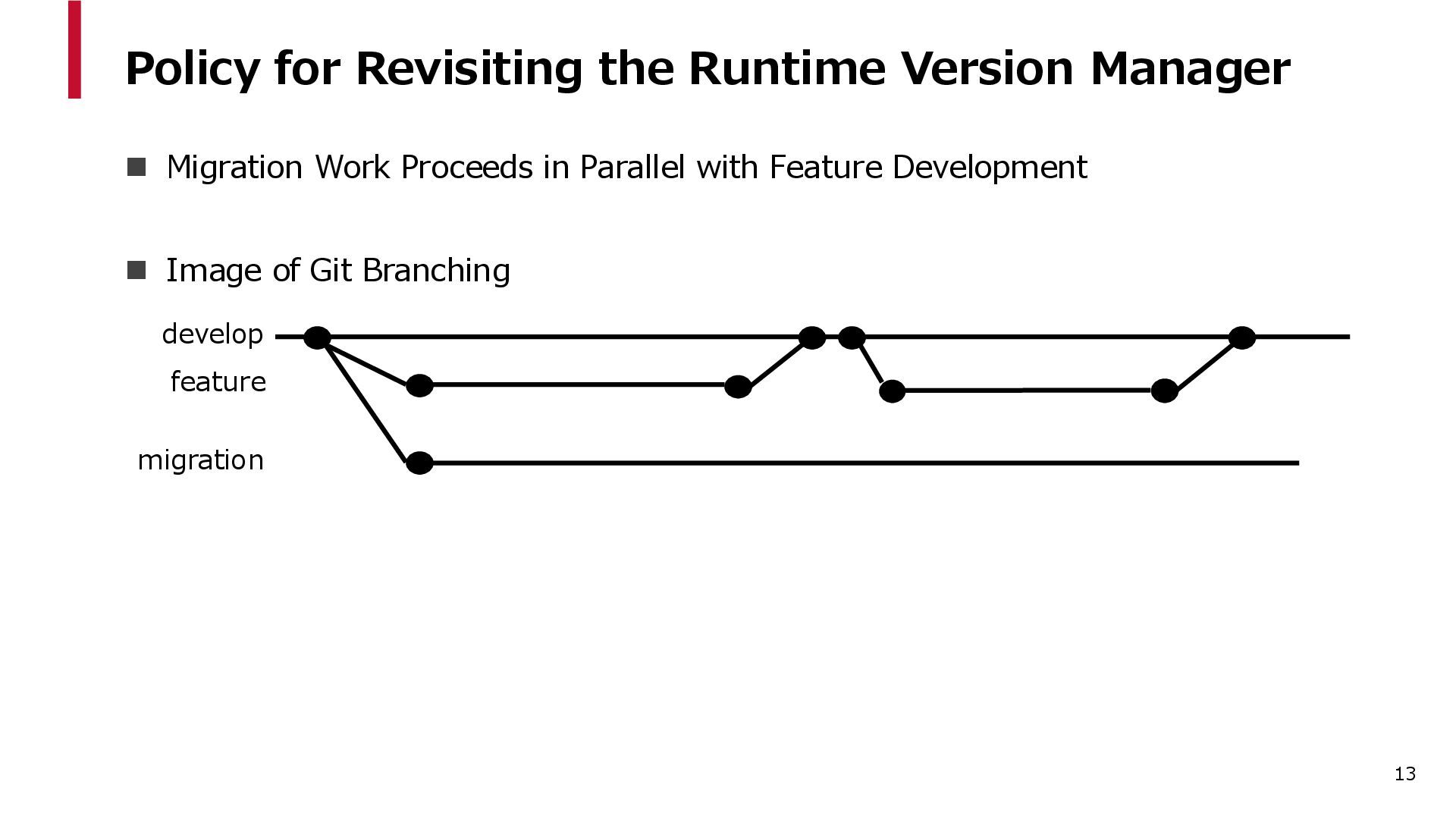 Policy for Revisiting the Runtime Version Manager

■ Migration Work Proceeds in Parallel with Feature Development

■ Image of Git Branching

develop

feature

migration

13